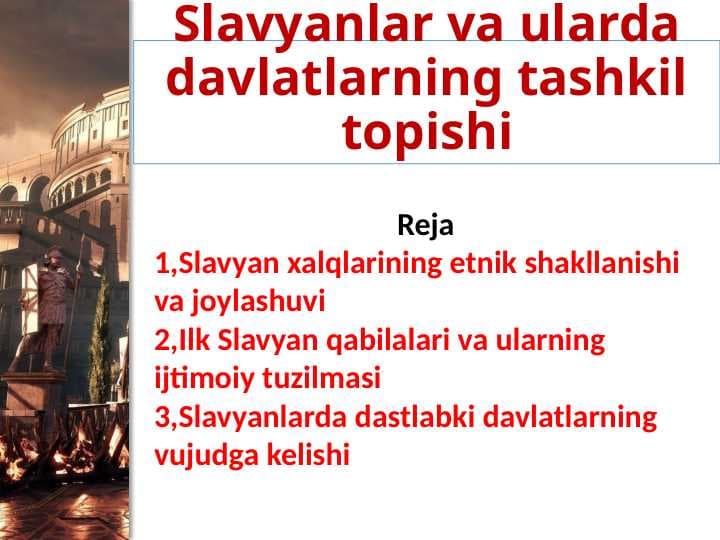 Slavyanlar va ularda davlatlarning tashkil topishi

Reja

1,Slavyan xalqlarining etnik shakllanishi va joylashuvi
2,Ilk Slavyan qabilalari va ularning ijtimoiy tuzilmasi
3,Slavyanlarda dastlabki davlatlarning vujudga kelishi